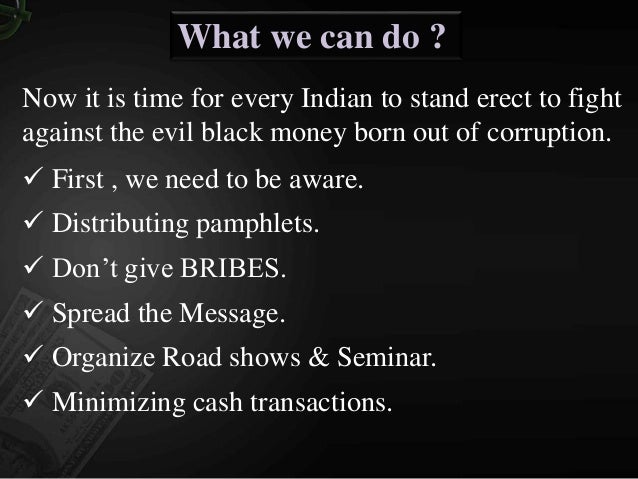 What we can do ?

Now it is time for every Indian to stand erect to fight against the evil black money born out of corruption.

✓ First , we need to be aware.
✓ Distributing pamphlets.
✓ Don't give BRIBES.
✓ Spread the Message.
✓ Organize Road shows & Seminar.
✓ Minimizing cash transactions.